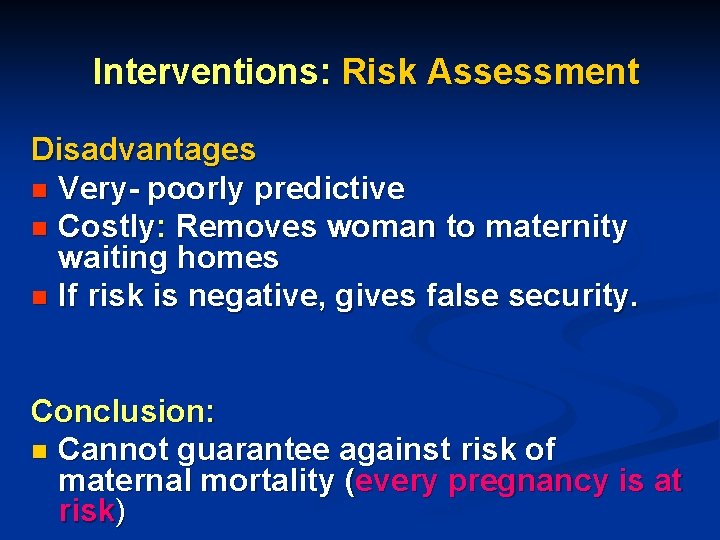 Interventions: Risk Assessment

Disadvantages
- Very- poorly predictive
- Costly: Removes woman to maternity waiting homes
- If risk is negative, gives false security.

Conclusion:
- Cannot guarantee against risk of maternal mortality (every pregnancy is at risk)